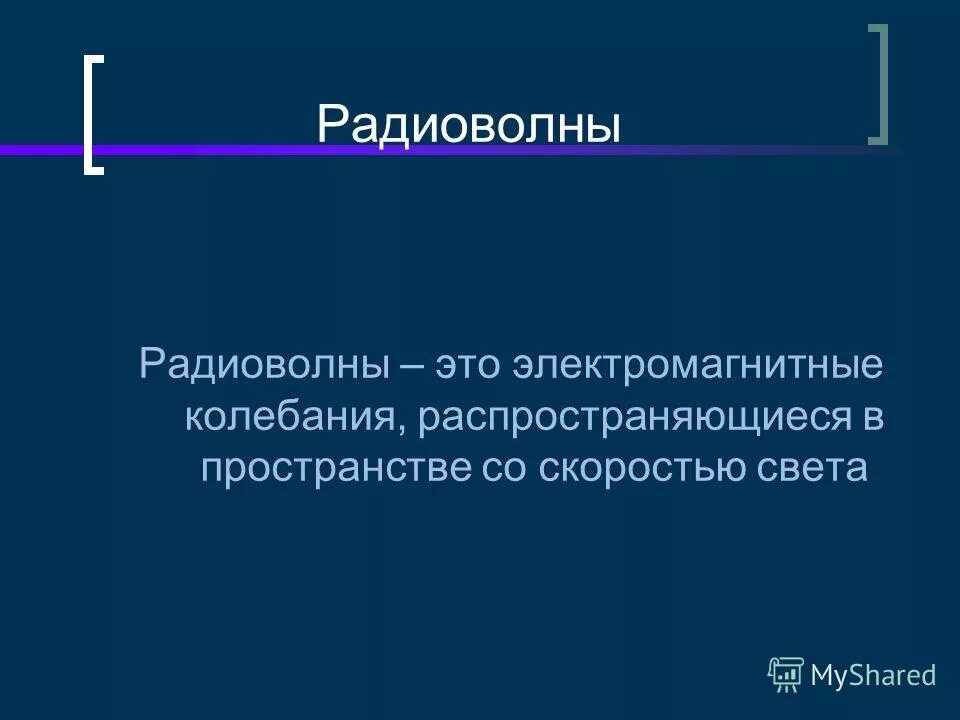 Радиоволны

Радиоволны – это электромагнитные колебания, распространяющиеся в пространстве со скоростью света

MyShared